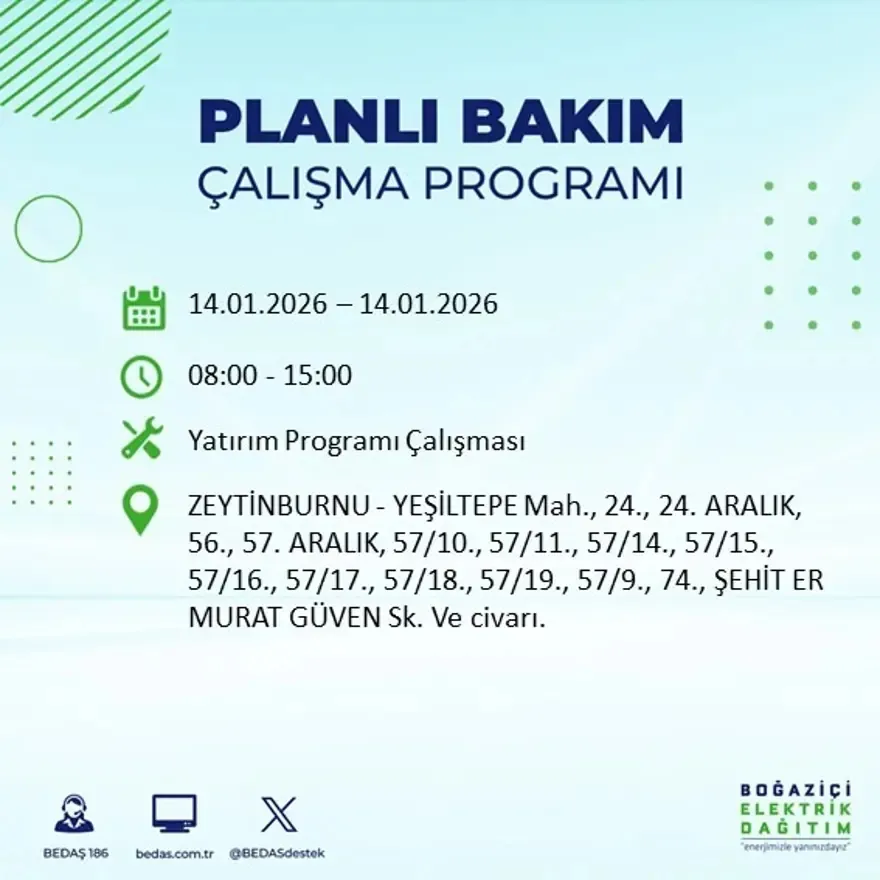 PLANLI BAKIM
ÇALIŞMA PROGRAMI

14.01.2026 – 14.01.2026

08:00 - 15:00

Yatırım Programı Çalışması

ZEYTİNBURNU - YEŞİLTEPE Mah., 24., 24. ARALIK, 56., 57. ARALIK, 57/10., 57/11., 57/14., 57/15., 57/16., 57/17., 57/18., 57/19., 57/9., 74., ŞEHİT ER MURAT GÜVEN Sk. Ve civarı.

BEDAŞ 186
bedas.com.tr
@BEDASdestek

BOĞAZİÇİ
ELEKTRİK
DAĞITIM
"enerjimizle yanınızdayız"